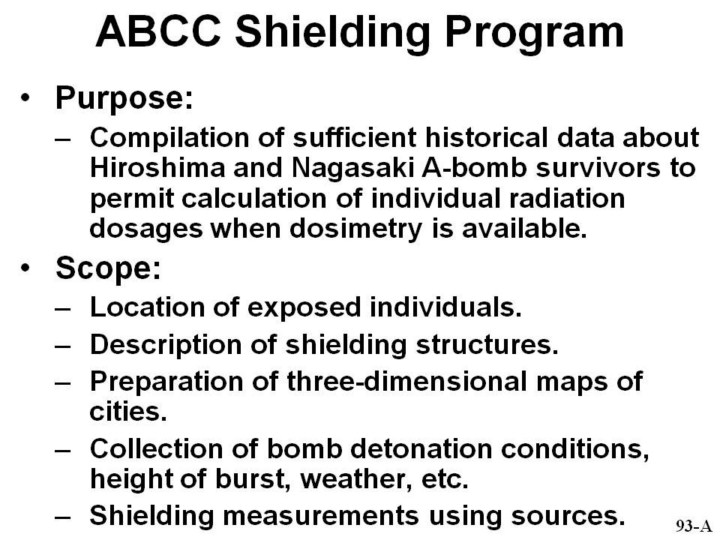 ABCC Shielding Program

• Purpose:
– Compilation of sufficient historical data about Hiroshima and Nagasaki A-bomb survivors to permit calculation of individual radiation dosages when dosimetry is available.

• Scope:
– Location of exposed individuals.
– Description of shielding structures.
– Preparation of three-dimensional maps of cities.
– Collection of bomb detonation conditions, height of burst, weather, etc.
– Shielding measurements using sources.

93-A